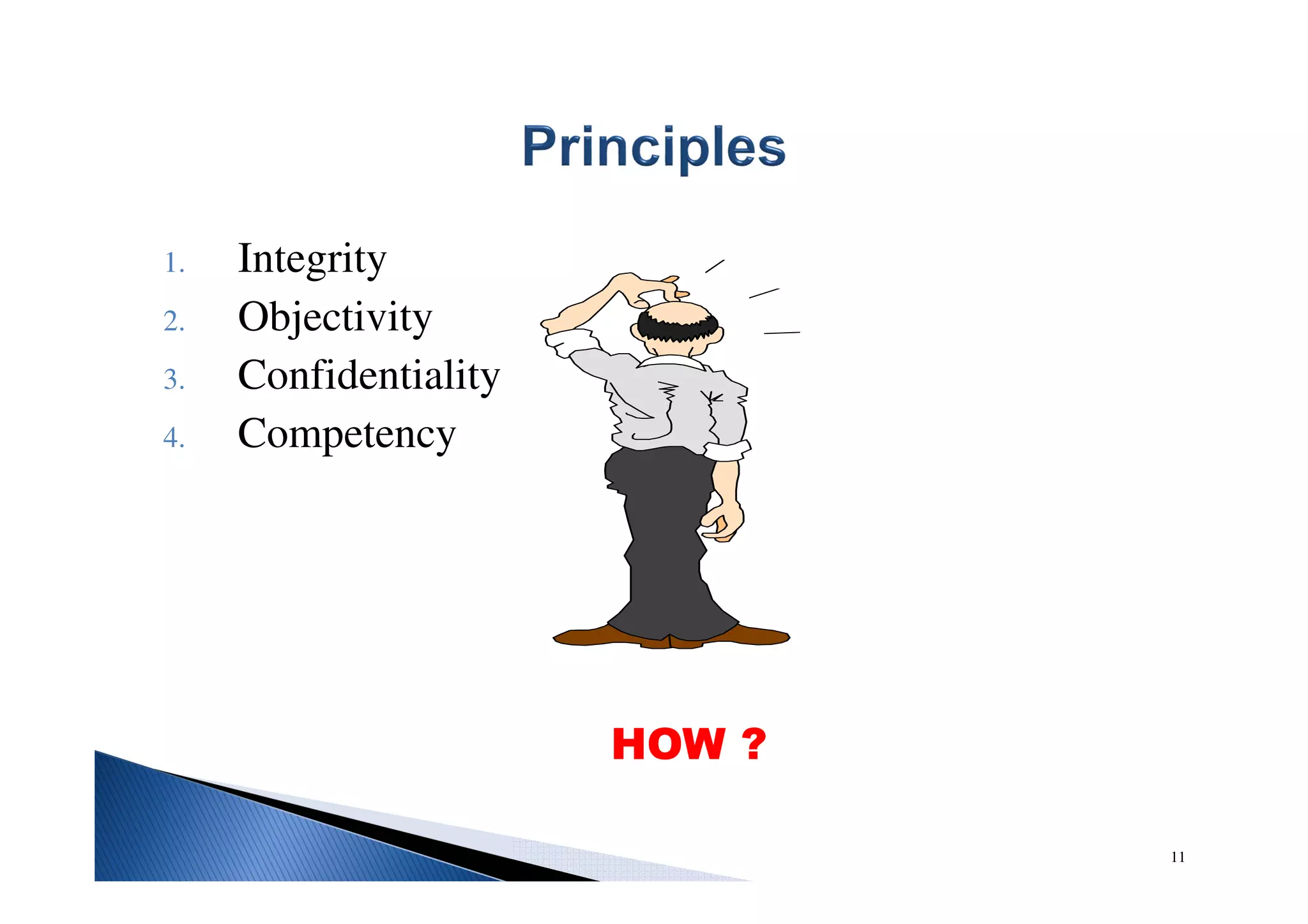 Principles

1. Integrity
2. Objectivity
3. Confidentiality
4. Competency

HOW ?

11